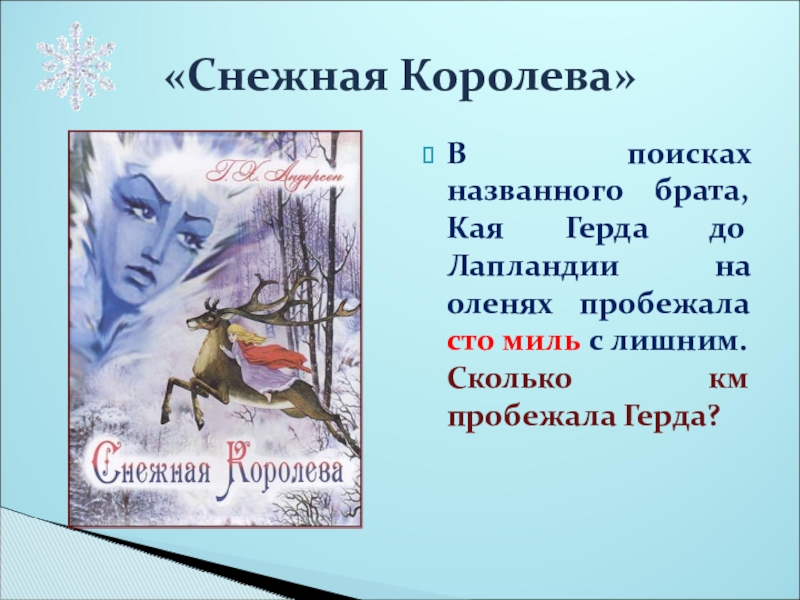 «Снежная Королева»

Г.Х. Андерсен

Снежная Королева

В поисках названного брата, Кая Герда до Лапландии на оленях пробежала сто миль с лишним. Сколько км пробежала Герда?